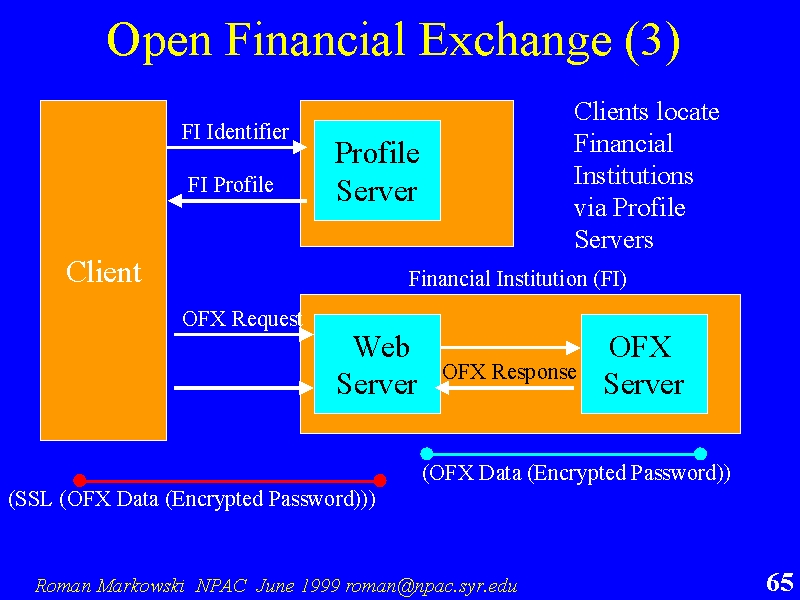 Open Financial Exchange (3)

Client

FI Identifier

FI Profile

Profile Server

Clients locate Financial Institutions via Profile Servers

Financial Institution (FI)

OFX Request

Web Server

OFX Response

OFX Server

(OFX Data (Encrypted Password))

(SSL (OFX Data (Encrypted Password)))

Roman Markowski NPAC June 1999 roman@npac.syr.edu

65